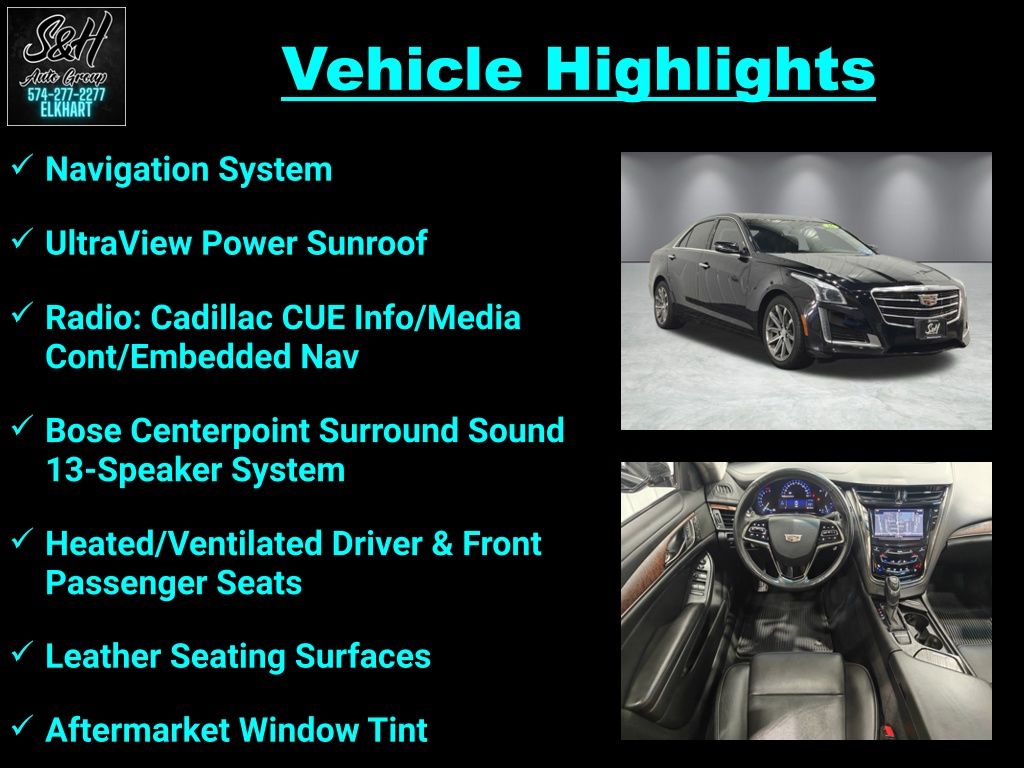 S&H
Auto Group
574-277-2277
ELKHART

Vehicle Highlights

✓ Navigation System

✓ UltraView Power Sunroof

✓ Radio: Cadillac CUE Info/Media Cont/Embedded Nav

✓ Bose Centerpoint Surround Sound 13-Speaker System

✓ Heated/Ventilated Driver & Front Passenger Seats

✓ Leather Seating Surfaces

✓ Aftermarket Window Tint

S&H